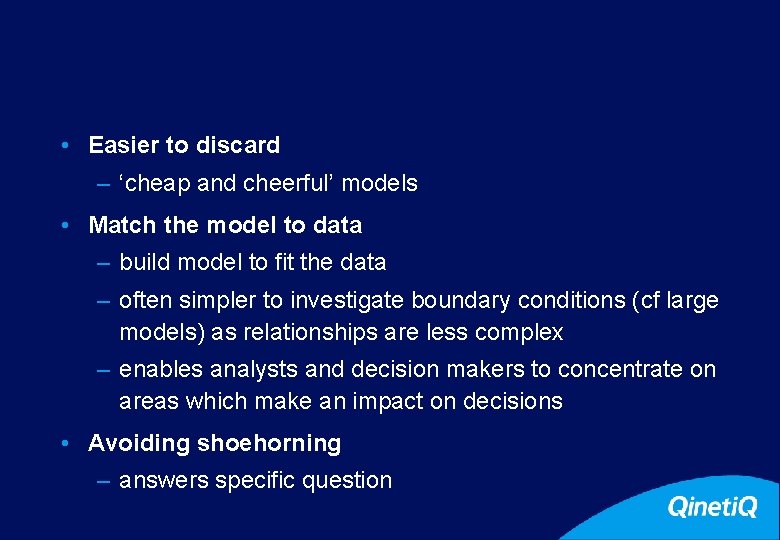 • Easier to discard
– ‘cheap and cheerful’ models

• Match the model to data
– build model to fit the data
– often simpler to investigate boundary conditions (cf large models) as relationships are less complex
– enables analysts and decision makers to concentrate on areas which make an impact on decisions

• Avoiding shoehorning
– answers specific question

QinetiQ